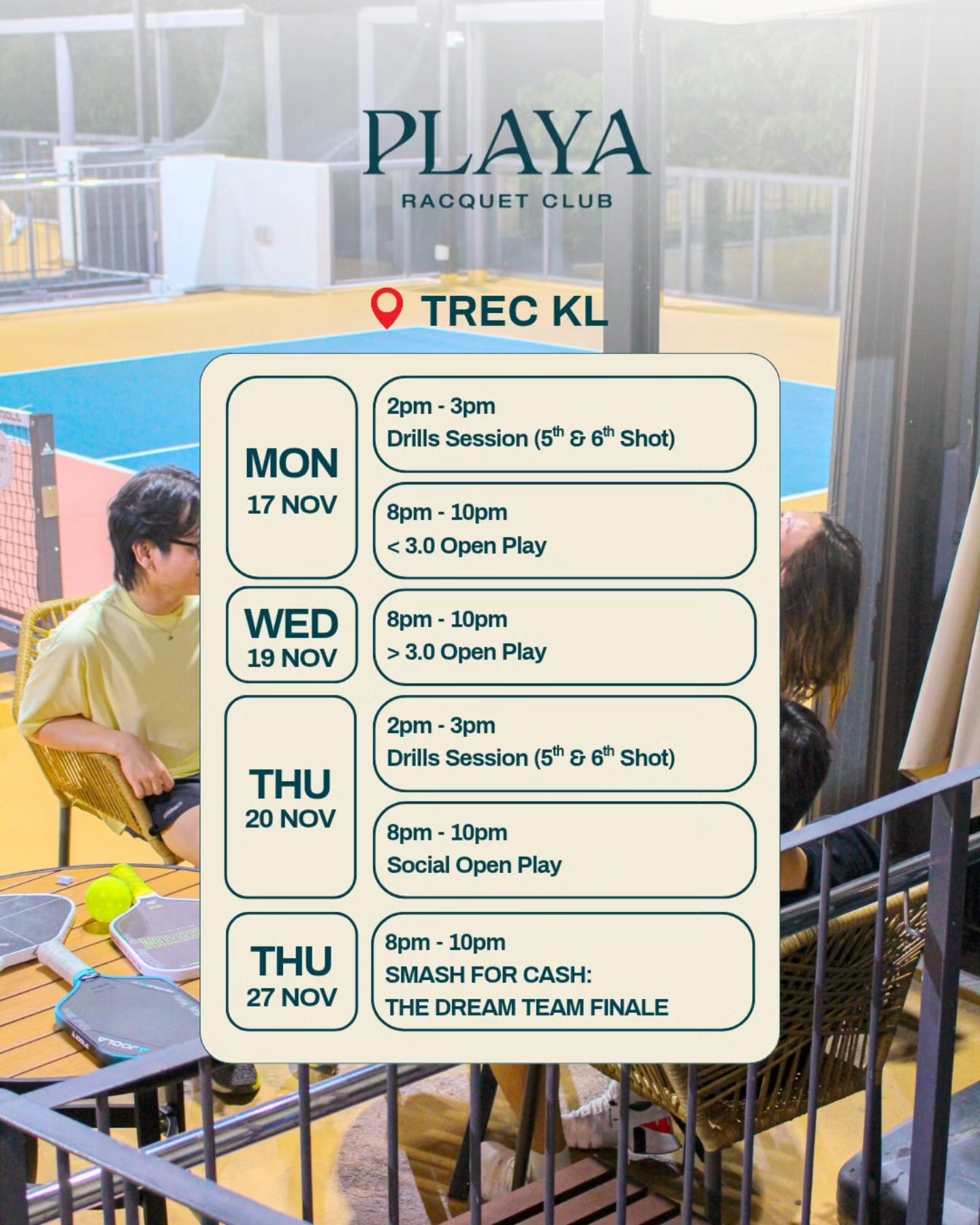 PLAYA
RACQUET CLUB

TREC KL

MON
17 NOV

2pm - 3pm
Drills Session ($5^{th}$ & $6^{th}$ Shot)

8pm - 10pm
< 3.0 Open Play

WED
19 NOV

8pm - 10pm
> 3.0 Open Play

THU
20 NOV

2pm - 3pm
Drills Session ($5^{th}$ & $6^{th}$ Shot)

8pm - 10pm
Social Open Play

THU
27 NOV

8pm - 10pm
SMASH FOR CASH:
THE DREAM TEAM FINALE